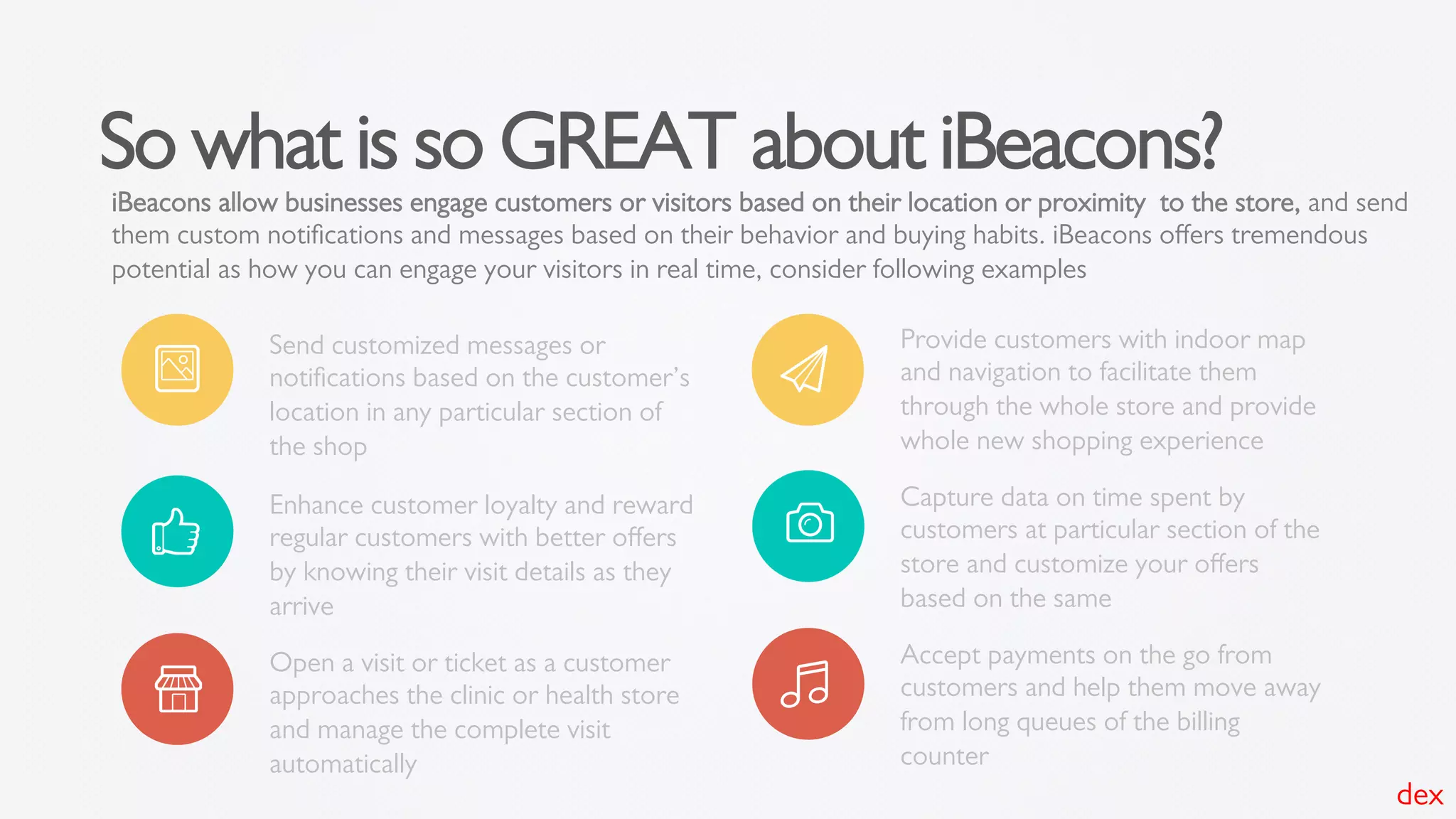 So what is so GREAT about iBeacons?

iBeacons allow businesses engage customers or visitors based on their location or proximity to the store, and send them custom notifications and messages based on their behavior and buying habits. iBeacons offers tremendous potential as how you can engage your visitors in real time, consider following examples

Send customized messages or notifications based on the customer's location in any particular section of the shop

Enhance customer loyalty and reward regular customers with better offers by knowing their visit details as they arrive

Open a visit or ticket as a customer approaches the clinic or health store and manage the complete visit automatically

Provide customers with indoor map and navigation to facilitate them through the whole store and provide whole new shopping experience

Capture data on time spent by customers at particular section of the store and customize your offers based on the same

Accept payments on the go from customers and help them move away from long queues of the billing counter

dex